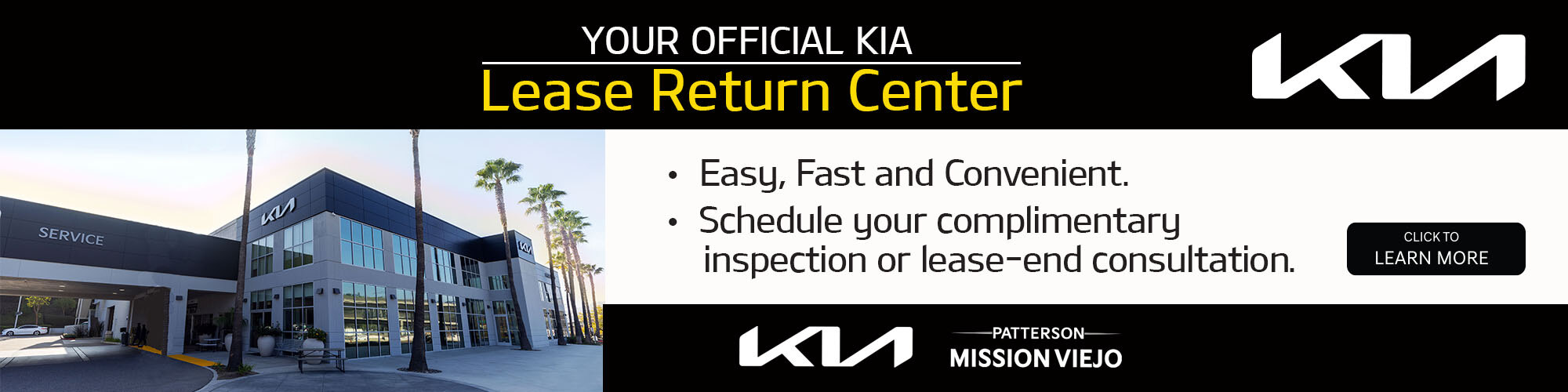 YOUR OFFICIAL KIA
Lease Return Center

KIA

SERVICE

KIA

KIA

• Easy, Fast and Convenient.
• Schedule your complimentary inspection or lease-end consultation.

CLICK TO
LEARN MORE

KIA

PATTERSON
MISSION VIEJO